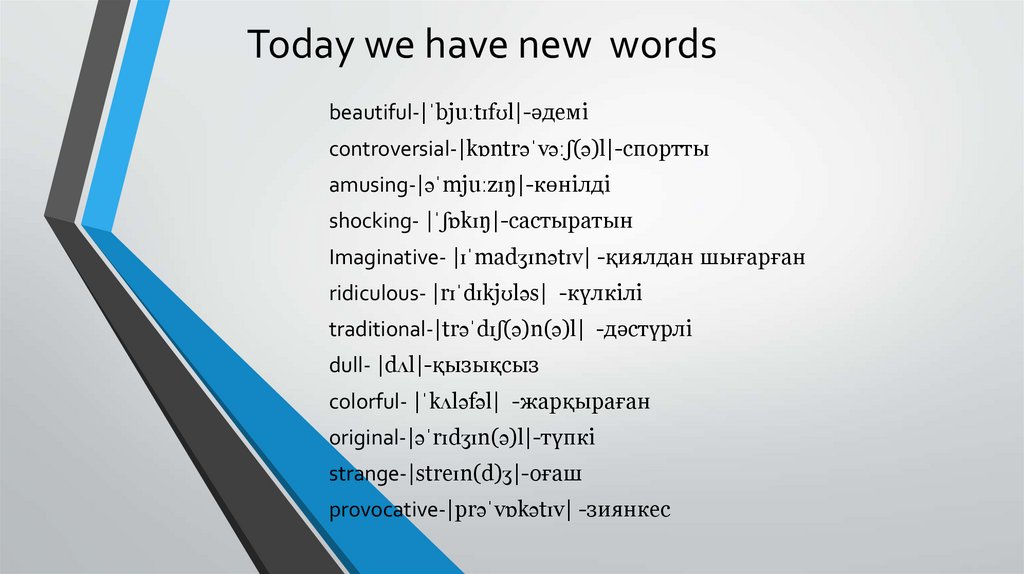 Today we have new words

beautiful-|ˈbjuːtɪfʊl|-әдемі
controversial-|kɒntrəˈvəːʃ(ə)l|-спортты
amusing-|əˈmjuːzɪŋ|-көнілді
shocking- |ˈʃɒkɪŋ|-састыратын
Imaginative- |ɪˈmadʒɪnətɪv| -қиялдан шығарған
ridiculous- |rɪˈdɪkjʊləs| -күлкілі
traditional-|trəˈdɪʃ(ə)n(ə)l| -дәстүрлі
dull- |dʌl|-қызықсыз
colorful- |ˈkʌləfəl| -жарқыраған
original-|əˈrɪdʒɪn(ə)l|-түпкі
strange-|streɪn(d)ʒ|-оғаш
provocative-|prəˈvɒkətɪv| -зиянкес